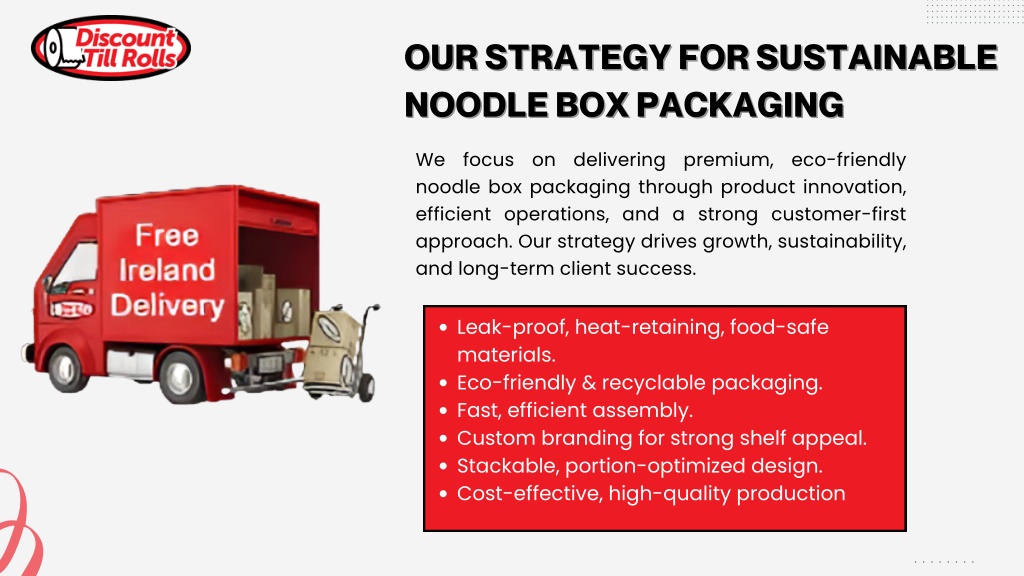 Discount Till Rolls

OUR STRATEGY FOR SUSTAINABLE NOODLE BOX PACKAGING

We focus on delivering premium, eco-friendly noodle box packaging through product innovation, efficient operations, and a strong customer-first approach. Our strategy drives growth, sustainability, and long-term client success.

Free Ireland Delivery

- Leak-proof, heat-retaining, food-safe materials.
- Eco-friendly & recyclable packaging.
- Fast, efficient assembly.
- Custom branding for strong shelf appeal.
- Stackable, portion-optimized design.
- Cost-effective, high-quality production